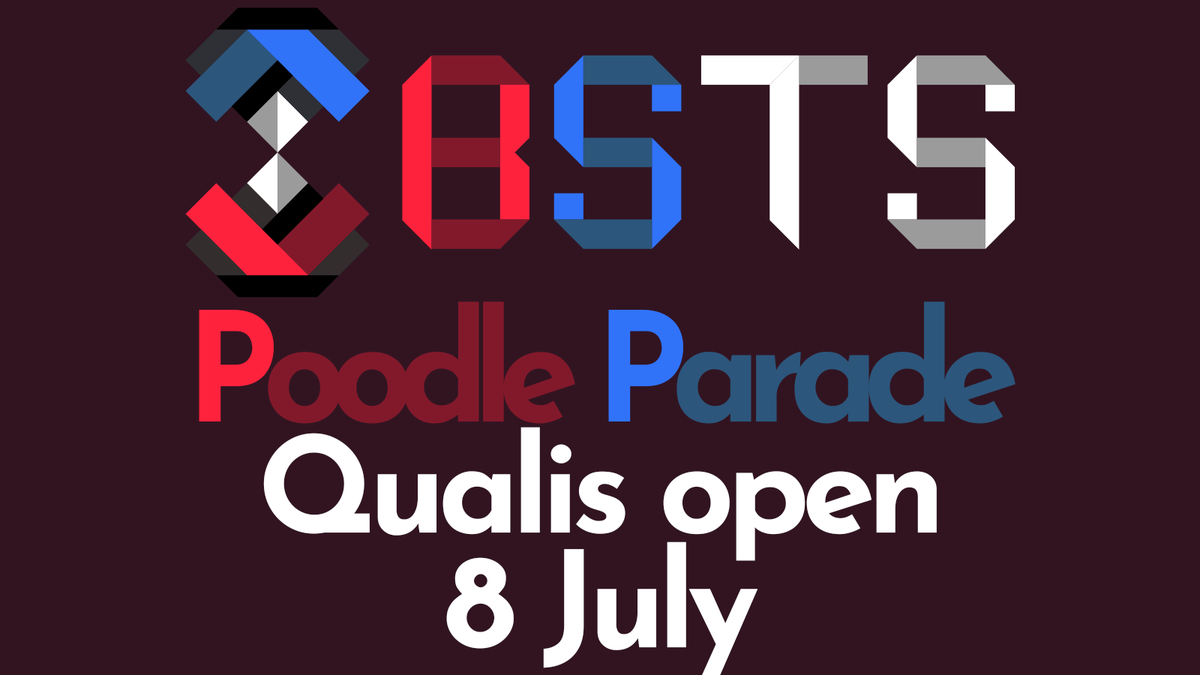 BSTS

Poodle Parade

Qualis open
8 July